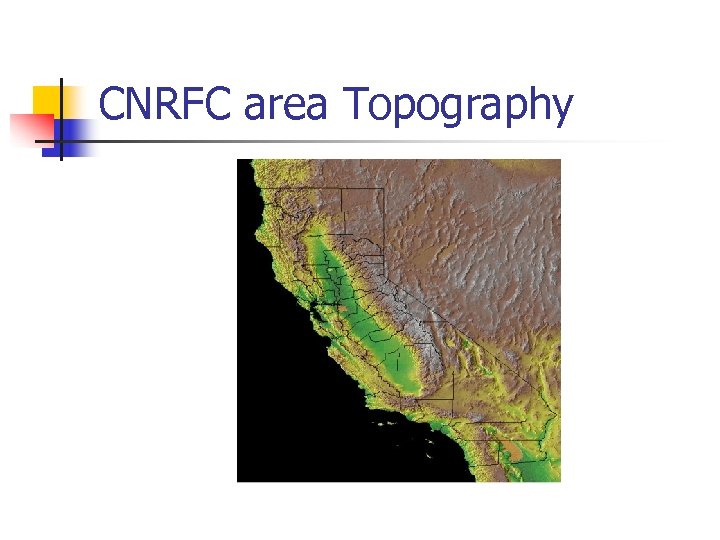 CNRFC area Topography